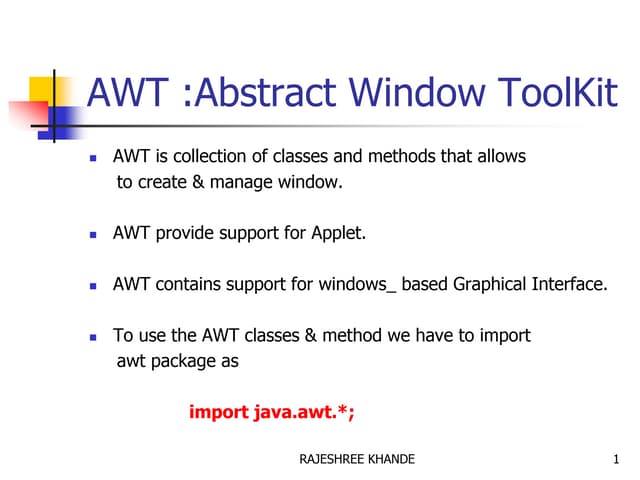 AWT :Abstract Window ToolKit

- AWT is collection of classes and methods that allows to create & manage window.

- AWT provide support for Applet.

- AWT contains support for windows_ based Graphical Interface.

- To use the AWT classes & method we have to import awt package as

import java.awt.*;

RAJESHREE KHANDE

1